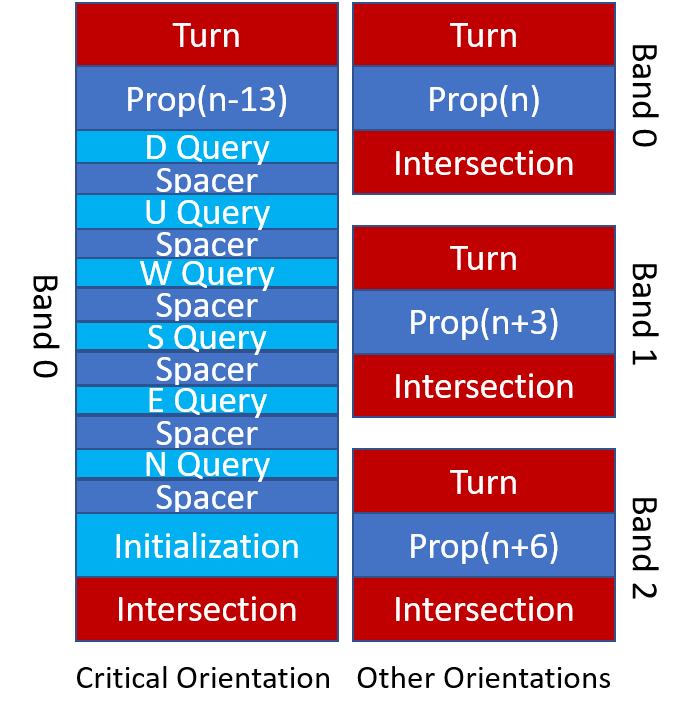 Band 0

Turn
Prop(n-13)
D Query
Spacer
U Query
Spacer
W Query
Spacer
S Query
Spacer
E Query
Spacer
N Query
Spacer
Initialization
Intersection

Critical Orientation

Turn
Prop(n)
Intersection

Band 0

Turn
Prop(n+3)
Intersection

Band 1

Turn
Prop(n+6)
Intersection

Band 2

Other Orientations